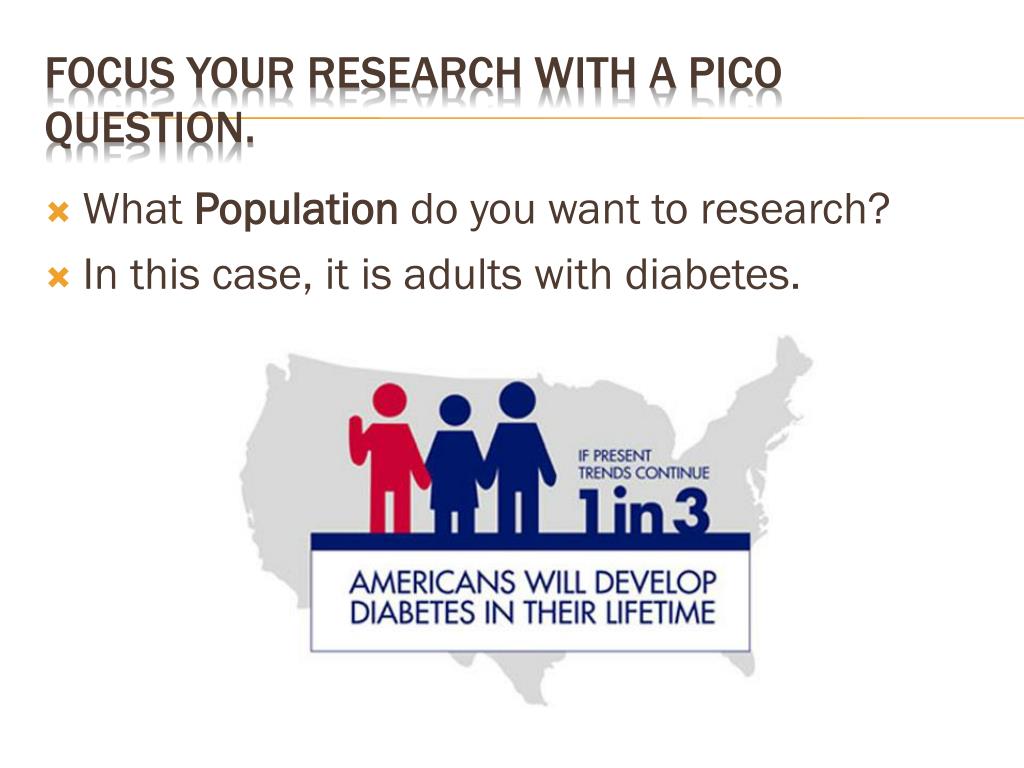 FOCUS YOUR RESEARCH WITH A PICO QUESTION.

What Population do you want to research?

In this case, it is adults with diabetes.

IF PRESENT TRENDS CONTINUE
1 in 3
AMERICANS WILL DEVELOP DIABETES IN THEIR LIFETIME